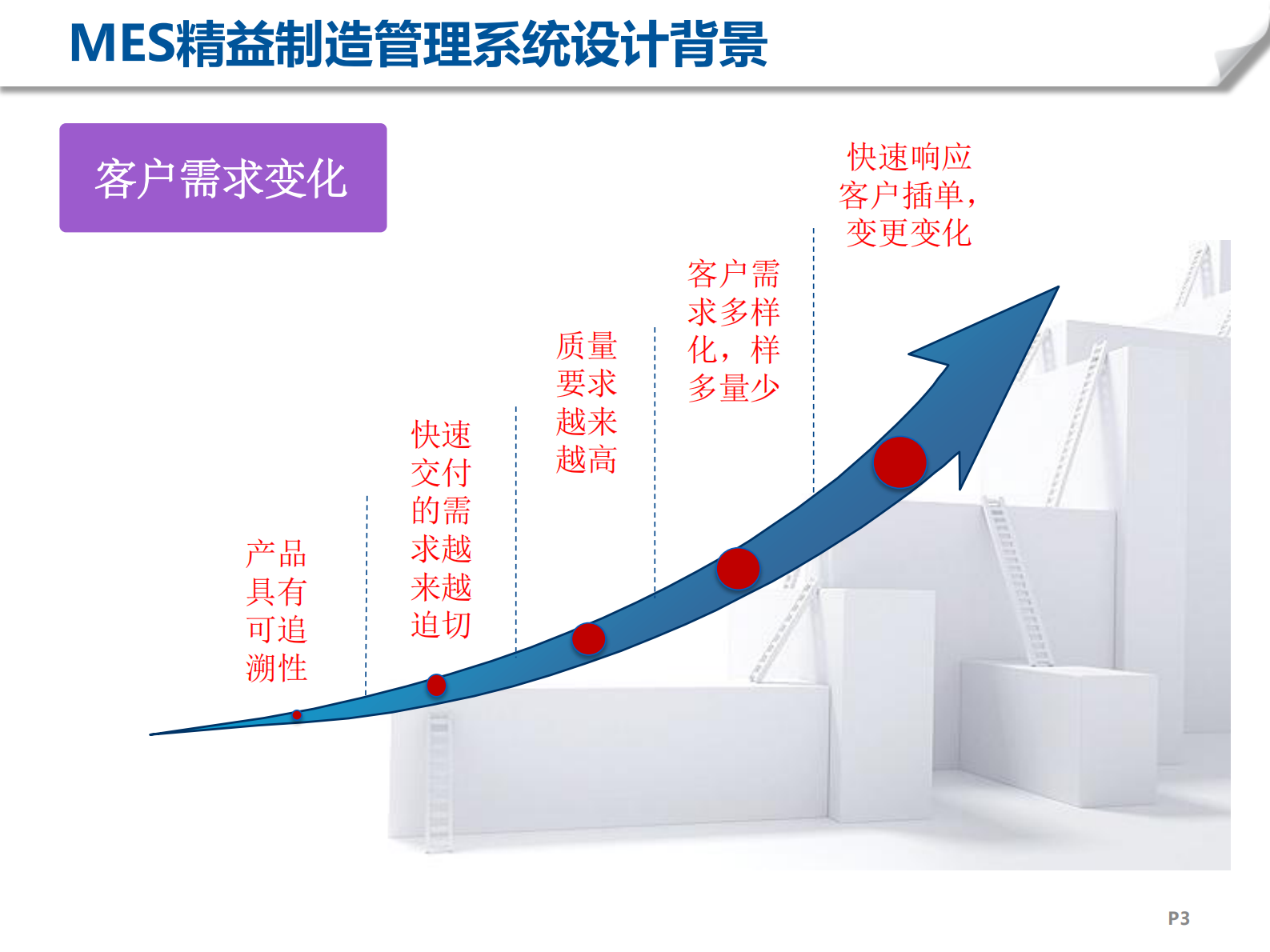 MES精益制造管理系统设计背景

客户需求变化

产品具有可追溯性

快速交付的需求越来越迫切

质量要求越来越高

客户需求多样化，样多量少

快速响应客户插单，变更变化

P3